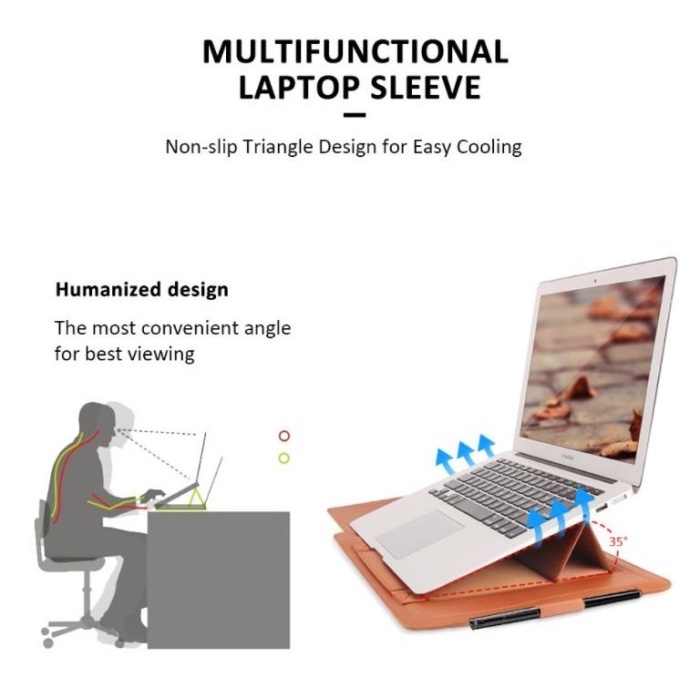 MULTIFUNCTIONAL LAPTOP SLEEVE

Non-slip Triangle Design for Easy Cooling

Humanized design

The most convenient angle for best viewing

35°